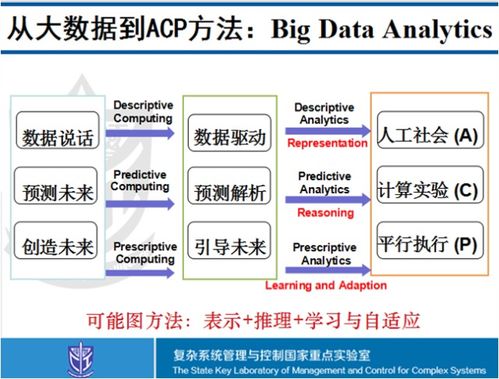 从大数据到ACP方法：Big Data Analytics

数据说话

预测未来

创造未来

Descriptive Computing

Predictive Computing

Prescriptive Computing

数据驱动

预测解析

引导未来

Descriptive Analytics

Representation

Predictive Analytics

Reasoning

Prescriptive Analytics

Learning and Adaption

人工社会 (A)

计算实验 (C)

平行执行 (P)

可能图方法：表示+推理+学习与自适应

复杂系统管理与控制国家重点实验室

The State Key Laboratory of Management and Control for Complex Systems